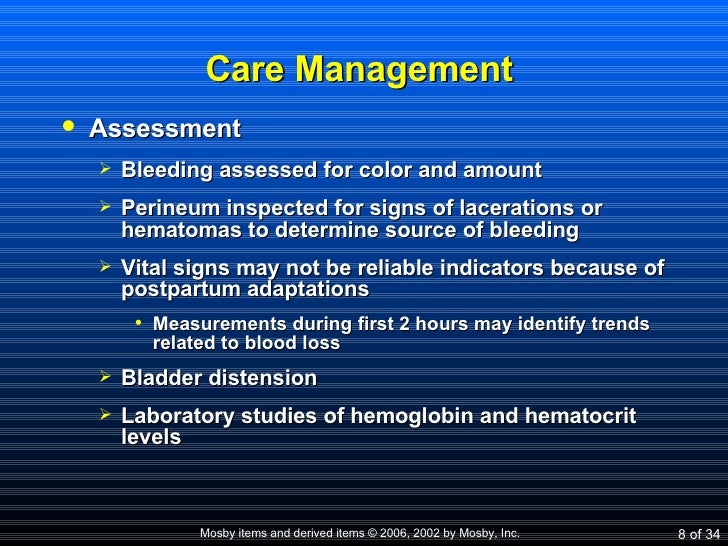 Care Management

• Assessment

➢ Bleeding assessed for color and amount

➢ Perineum inspected for signs of lacerations or hematomas to determine source of bleeding

➢ Vital signs may not be reliable indicators because of postpartum adaptations

• Measurements during first 2 hours may identify trends related to blood loss

➢ Bladder distension

➢ Laboratory studies of hemoglobin and hematocrit levels

Mosby items and derived items © 2006, 2002 by Mosby, Inc.

8 of 34